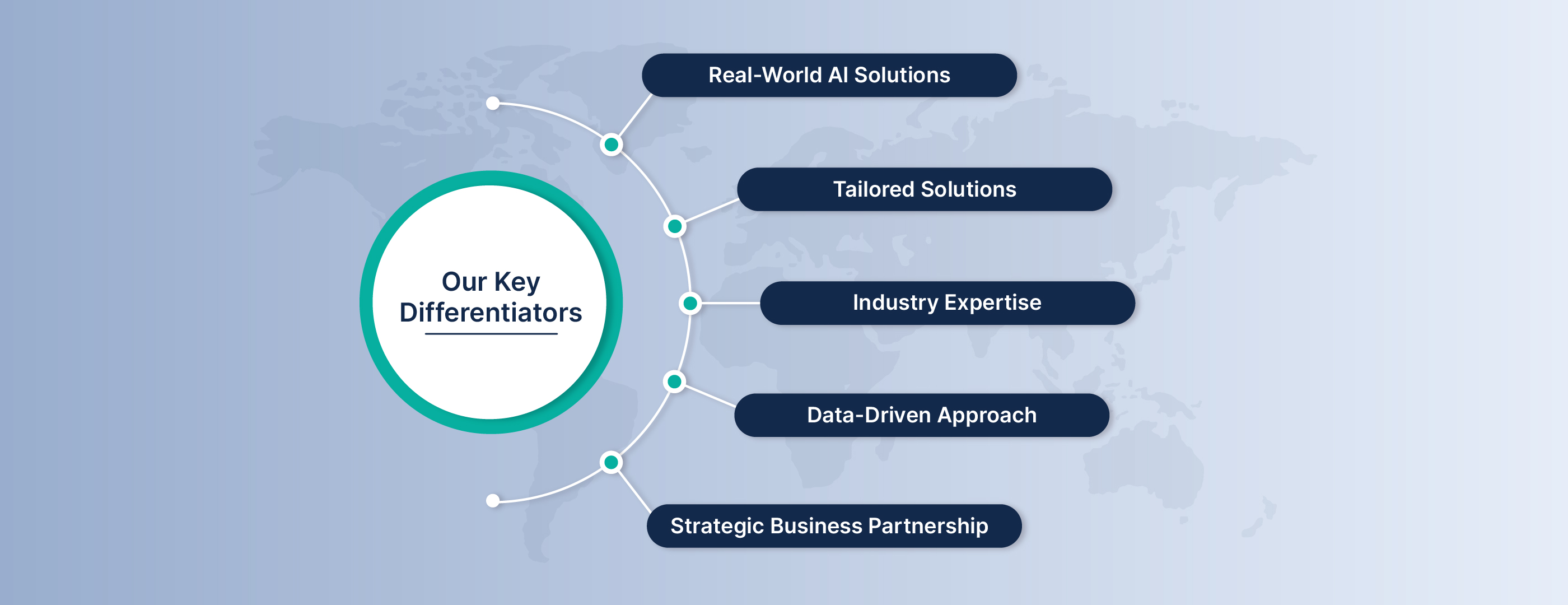 Our Key Differentiators

Real-World AI Solutions

Tailored Solutions

Industry Expertise

Data-Driven Approach

Strategic Business Partnership